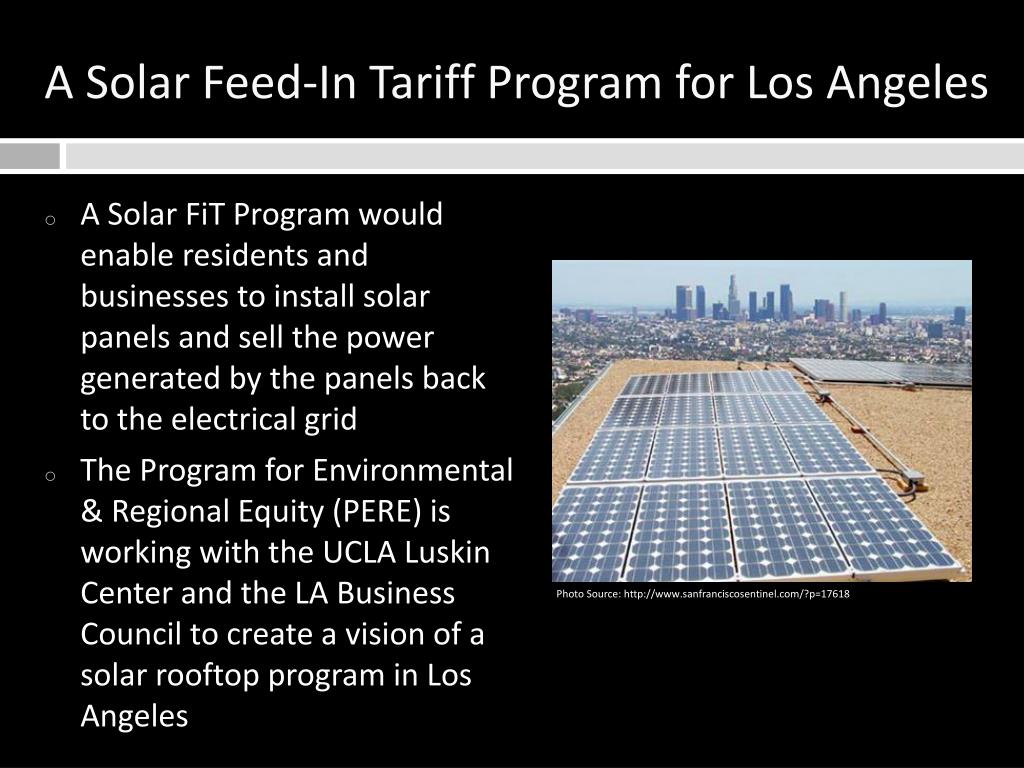 A Solar Feed-In Tariff Program for Los Angeles

o A Solar FiT Program would enable residents and businesses to install solar panels and sell the power generated by the panels back to the electrical grid

o The Program for Environmental & Regional Equity (PERE) is working with the UCLA Luskin Center and the LA Business Council to create a vision of a solar rooftop program in Los Angeles

Photo Source: http://www.sanfranciscosentinel.com/?p=17618